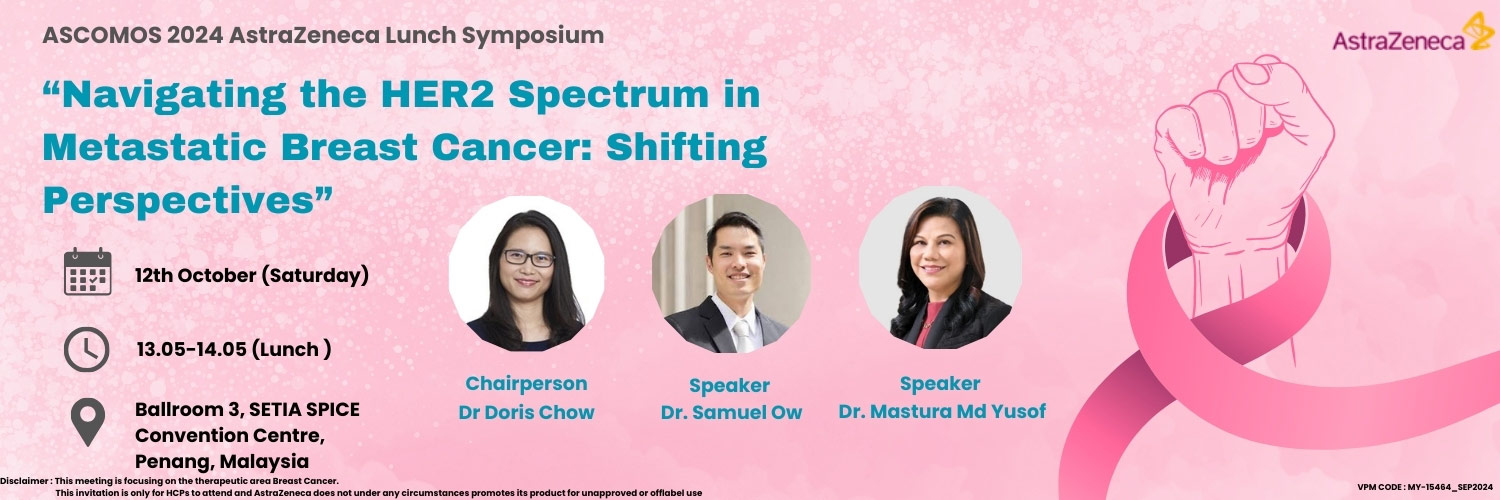 ASCOMOS 2024 AstraZeneca Lunch Symposium

AstraZeneca

“Navigating the HER2 Spectrum in Metastatic Breast Cancer: Shifting Perspectives”

12th October (Saturday)

13.05-14.05 (Lunch )

Ballroom 3, SETIA SPICE Convention Centre, Penang, Malaysia

Chairperson
Dr Doris Chow

Speaker
Dr. Samuel Ow

Speaker
Dr. Mastura Md Yusof

Disclaimer : This meeting is focusing on the therapeutic area Breast Cancer.
This invitation is only for HCPs to attend and AstraZeneca does not under any circumstances promotes its product for unapproved or offlabel use

VPM CODE : MY-15464_SEP2024